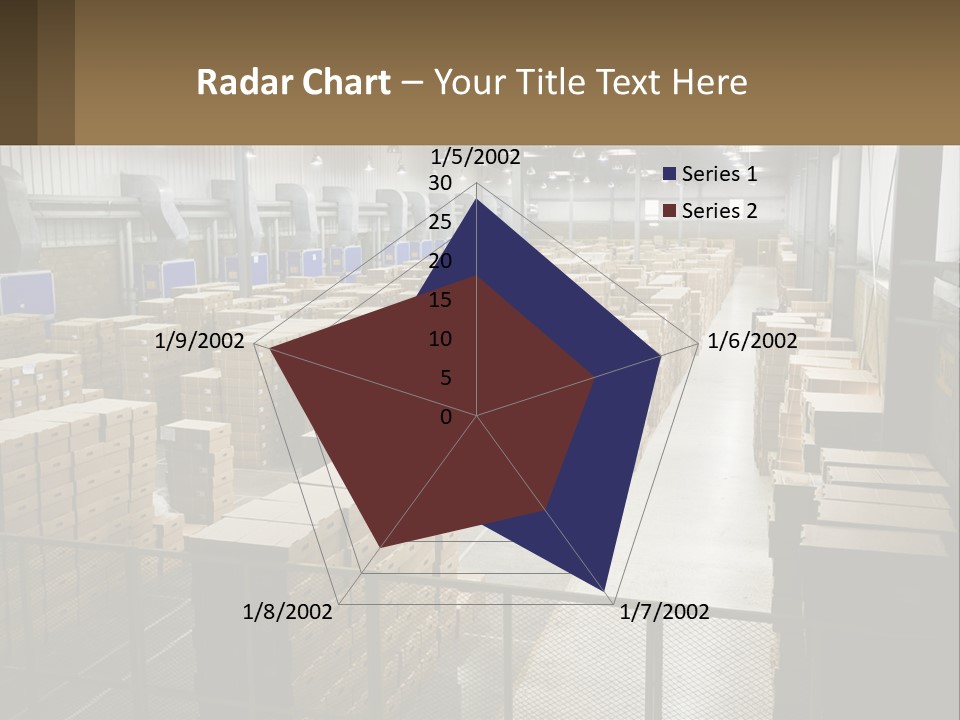 Radar Chart – Your Title Text Here

1/5/2002
30
25
20
15
10
5
0
1/6/2002
1/7/2002
1/8/2002
1/9/2002

Series 1
Series 2